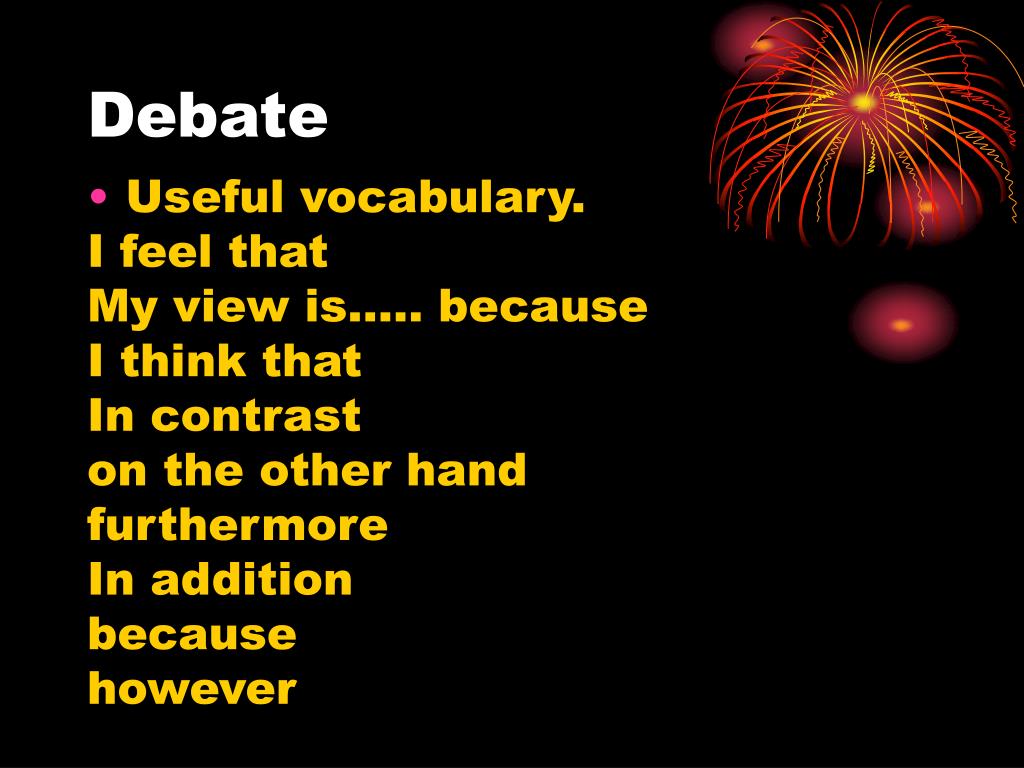 Debate

• Useful vocabulary.
I feel that
My view is….. because
I think that
In contrast
on the other hand
furthermore
In addition
because
however